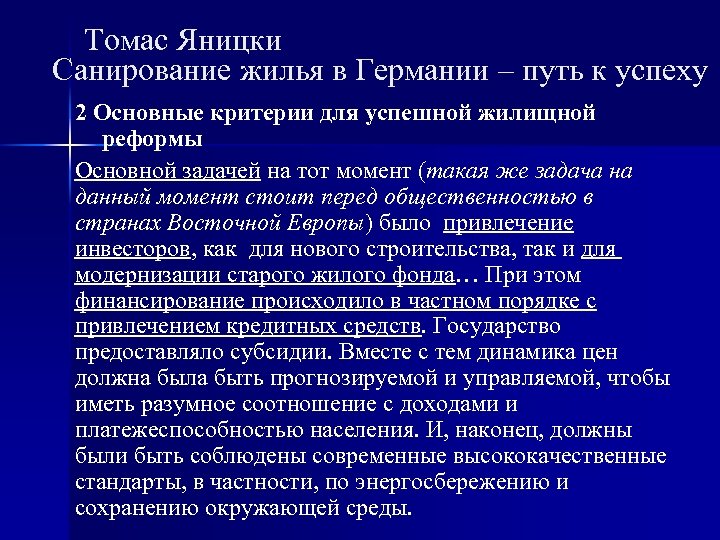 Томас Яницки
Санирование жилья в Германии – путь к успеху

2 Основные критерии для успешной жилищной реформы

Основной задачей на тот момент (такая же задача на данный момент стоит перед общественностью в странах Восточной Европы) было привлечение инвесторов, как для нового строительства, так и для модернизации старого жилого фонда… При этом финансирование происходило в частном порядке с привлечением кредитных средств. Государство предоставляло субсидии. Вместе с тем динамика цен должна была быть прогнозируемой и управляемой, чтобы иметь разумное соотношение с доходами и платежеспособностью населения. И, наконец, должны были быть соблюдены современные высококачественные стандарты, в частности, по энергосбережению и сохранению окружающей среды.